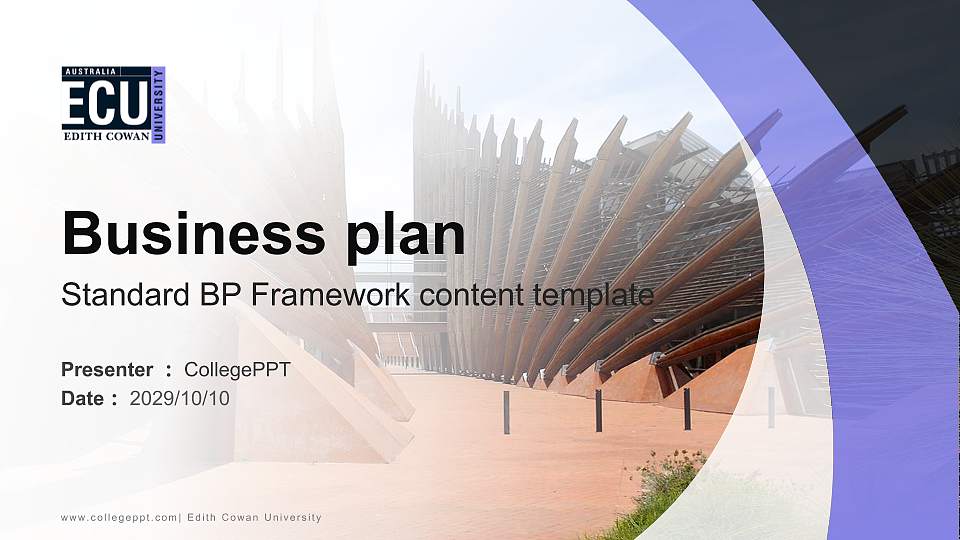 AUSTRALIA
ECU
EDITH COWAN
UNIVERSITY

Business plan

Standard BP Framework content template

Presenter : CollegePPT
Date : 2029/10/10

www.collegeppt.com| Edith Cowan University